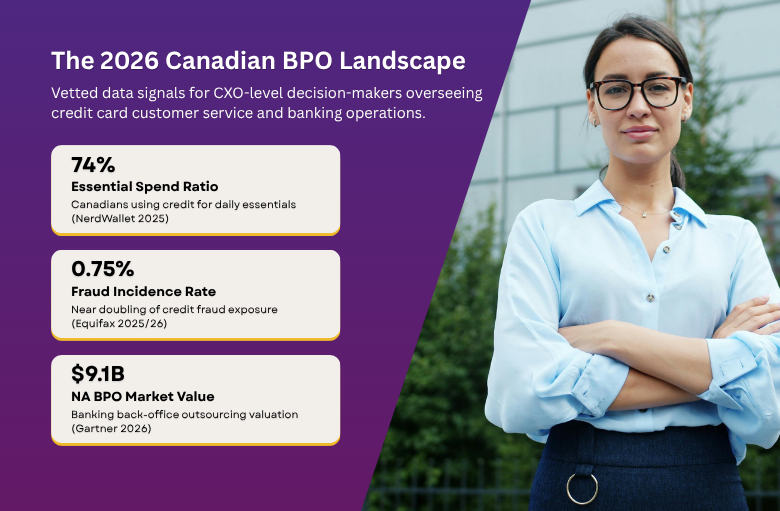 The 2026 Canadian BPO Landscape

Vetted data signals for CXO-level decision-makers overseeing credit card customer service and banking operations.

74%
Essential Spend Ratio
Canadians using credit for daily essentials (NerdWallet 2025)

0.75%
Fraud Incidence Rate
Near doubling of credit fraud exposure (Equifax 2025/26)

$9.1B
NA BPO Market Value
Banking back-office outsourcing valuation (Gartner 2026)